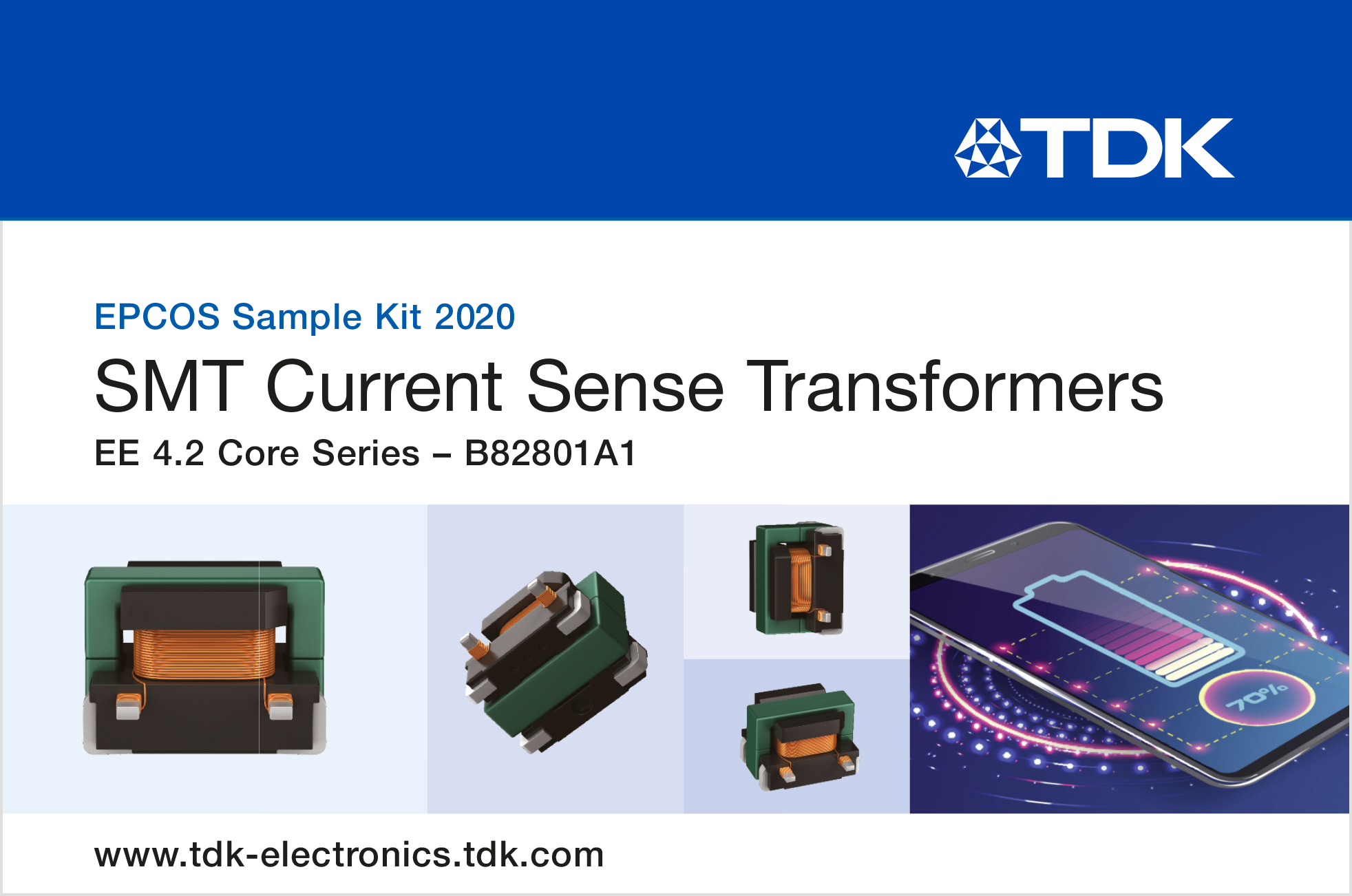 TDK

EPCOS Sample Kit 2020

SMT Current Sense Transformers

EE 4.2 Core Series – B82801A1

70%

www.tdk-electronics.tdk.com